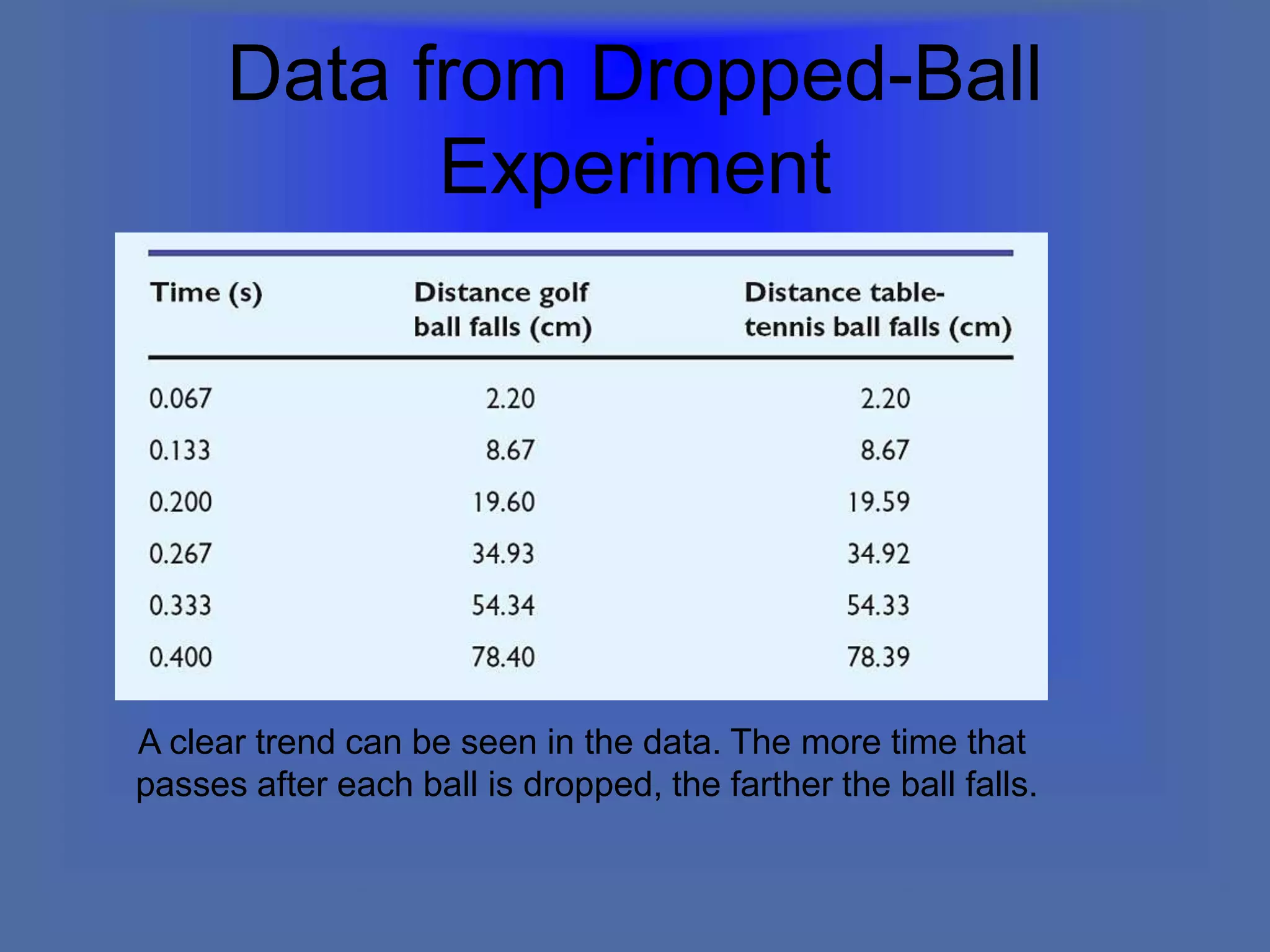 Data from Dropped-Ball Experiment

| Time (s) | Distance golf ball falls (cm) | Distance table-tennis ball falls (cm) |
|---|---|---|
| 0.067 | 2.20 | 2.20 |
| 0.133 | 8.67 | 8.67 |
| 0.200 | 19.60 | 19.59 |
| 0.267 | 34.93 | 34.92 |
| 0.333 | 54.34 | 54.33 |
| 0.400 | 78.40 | 78.39 |

A clear trend can be seen in the data. The more time that passes after each ball is dropped, the farther the ball falls.